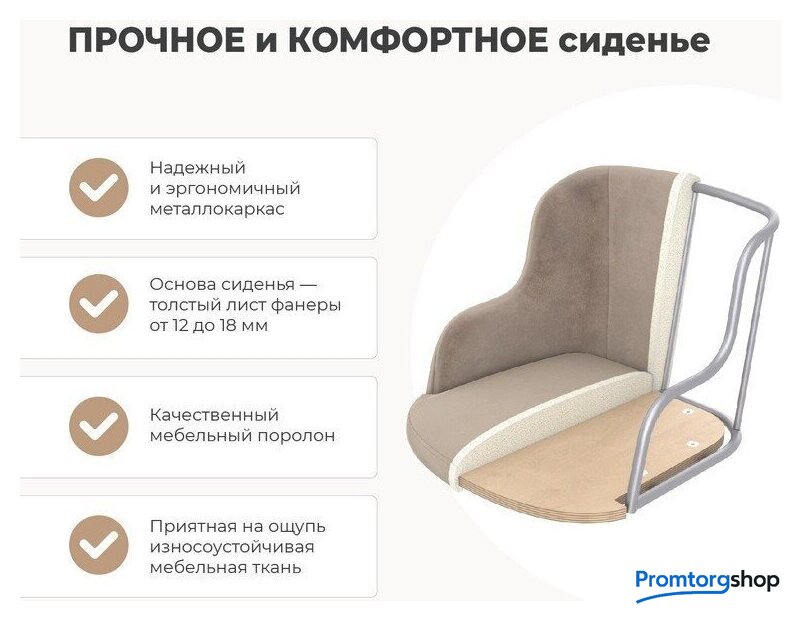 ПРОЧНОЕ и КОМФОРТНОЕ сиденье

Надежный и эргономичный металлокаркас

Основа сиденья — толстый лист фанеры от 12 до 18 мм

Качественный мебельный поролон

Приятная на ощупь износоустойчивая мебельная ткань

Promtorgshop